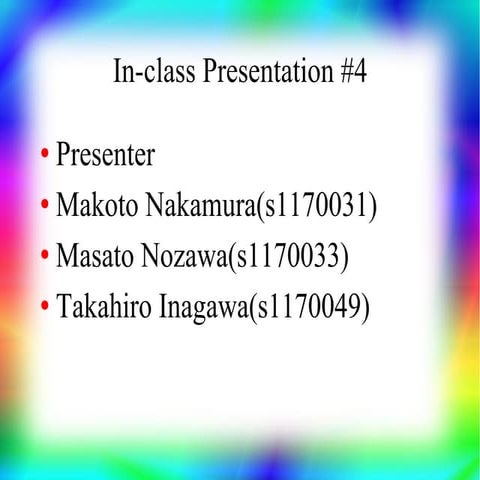 In-class Presentation #4

• Presenter
• Makoto Nakamura(s1170031)
• Masato Nozawa(s1170033)
• Takahiro Inagawa(s1170049)